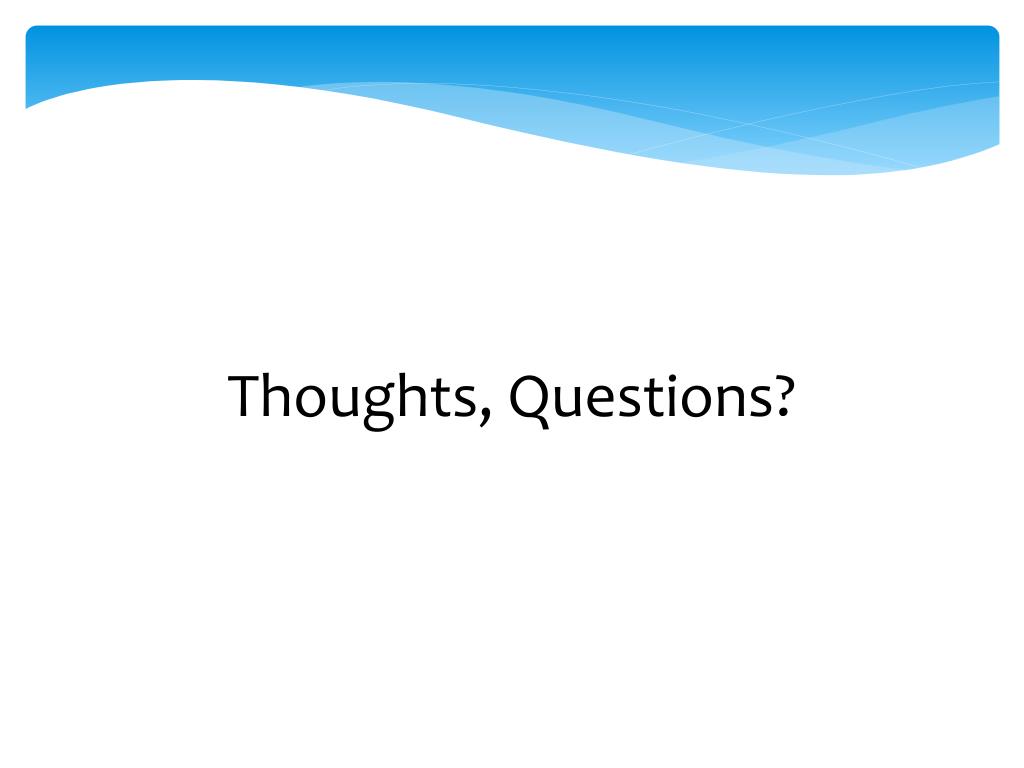 Thoughts, Questions?